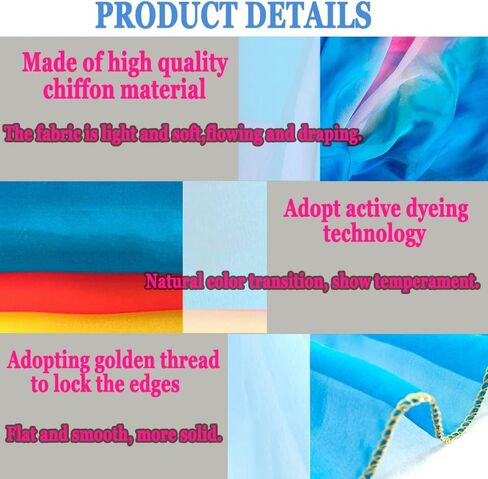 PRODUCT DETAILS

Made of high quality chiffon material

The fabric is light and soft,flowing and draping.

Adopt active dyeing technology

Natural color transition, show temperament.

Adopting golden thread to lock the edges

Flat and smooth, more solid.